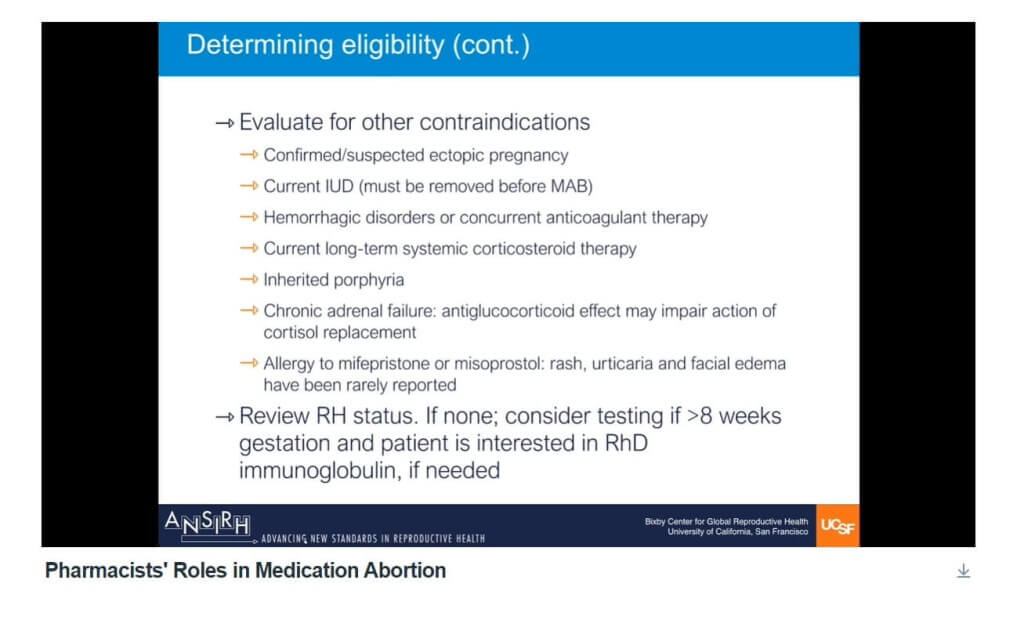 Determining eligibility (cont.)

→ Evaluate for other contraindications

→ Confirmed/suspected ectopic pregnancy

→ Current IUD (must be removed before MAB)

→ Hemorrhagic disorders or concurrent anticoagulant therapy

→ Current long-term systemic corticosteroid therapy

→ Inherited porphyria

→ Chronic adrenal failure: antiglucocorticoid effect may impair action of cortisol replacement

→ Allergy to mifepristone or misoprostol: rash, urticaria and facial edema have been rarely reported

→ Review RH status. If none; consider testing if >8 weeks gestation and patient is interested in RhD immunoglobulin, if needed

ANSIRH ADVANCING NEW STANDARDS IN REPRODUCTIVE HEALTH

Bixby Center for Global Reproductive Health
University of California, San Francisco

UCSF

Pharmacists' Roles in Medication Abortion